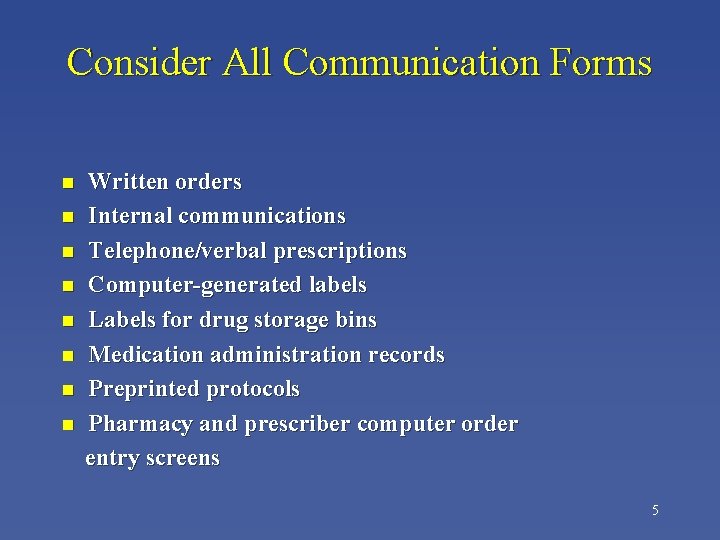 Consider All Communication Forms

- Written orders
- Internal communications
- Telephone/verbal prescriptions
- Computer-generated labels
- Labels for drug storage bins
- Medication administration records
- Preprinted protocols
- Pharmacy and prescriber computer order entry screens

5